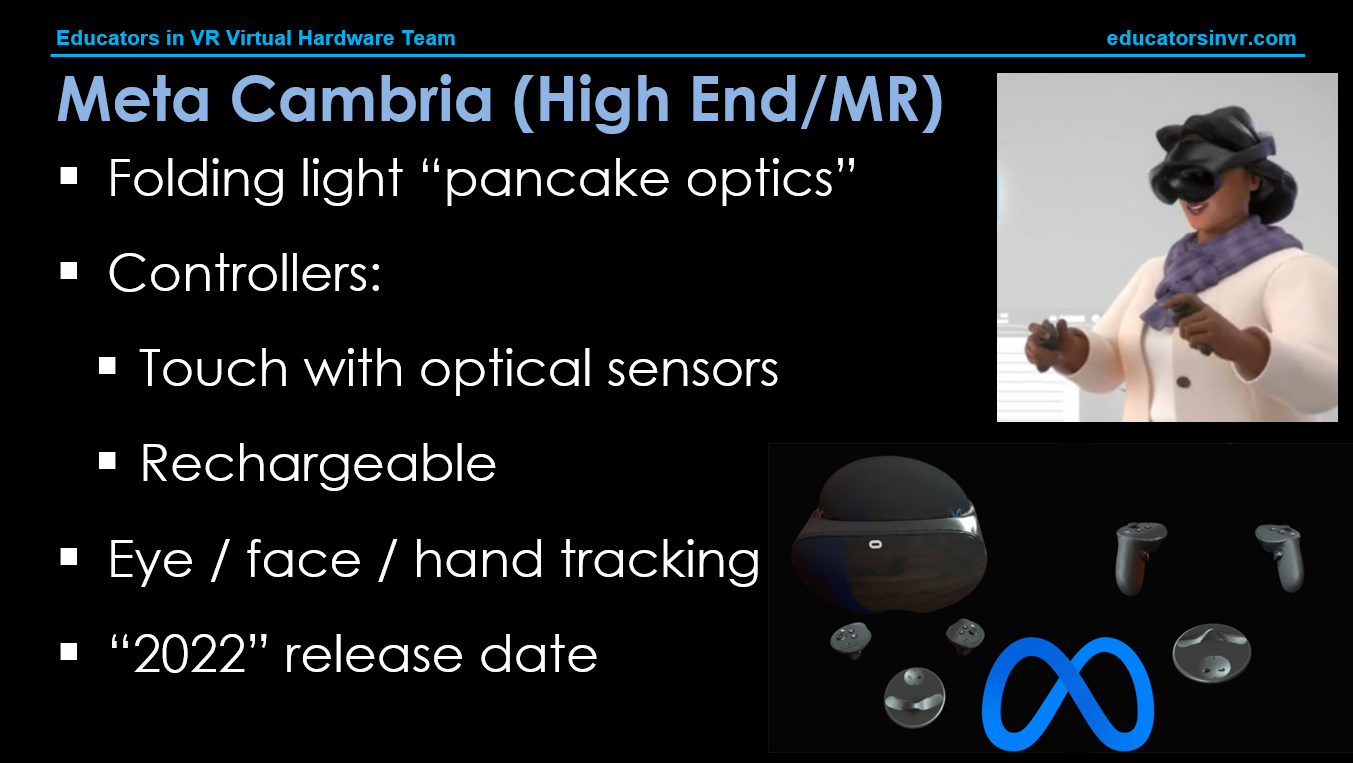 Educators in VR Virtual Hardware Team
educatorsinvr.com

Meta Cambria (High End/MR)

▪ Folding light “pancake optics”

▪ Controllers:

▪ Touch with optical sensors

▪ Rechargeable

▪ Eye / face / hand tracking

▪ “2022” release date